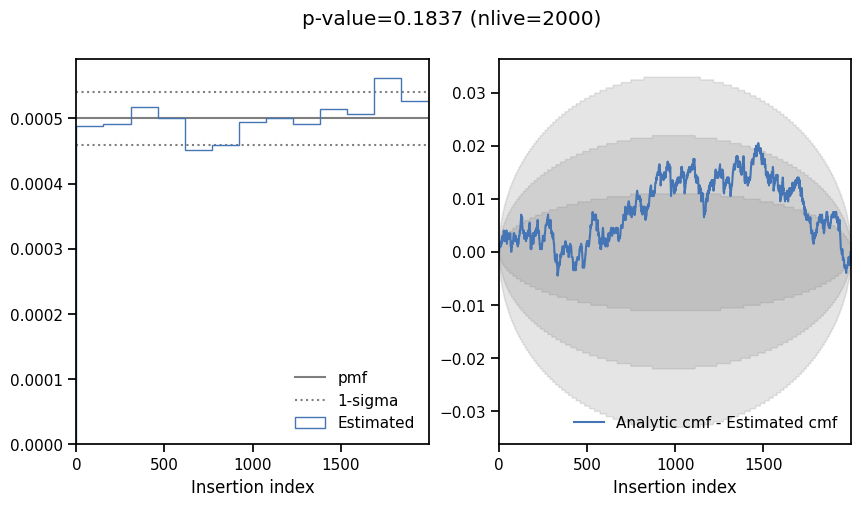 p-value=0.1837 (nlive=2000)

0.0005
0.0004
0.0003
0.0002
0.0001
0.0000

pmf
1-sigma
Estimated

0
500
1000
1500
Insertion index

0.03
0.02
0.01
0.00
−0.01
−0.02
−0.03

Analytic cmf - Estimated cmf

0
500
1000
1500
Insertion index